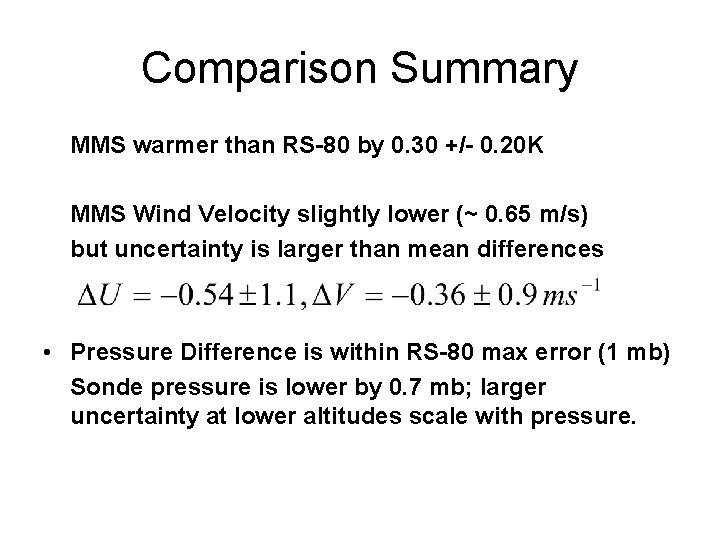 Comparison Summary

MMS warmer than RS-80 by 0.30 +/- 0.20K

MMS Wind Velocity slightly lower (~ 0.65 m/s) but uncertainty is larger than mean differences

$\Delta U = -0.54 \pm 1.1, \Delta V = -0.36 \pm 0.9\, ms^{-1}$

• Pressure Difference is within RS-80 max error (1 mb)

Sonde pressure is lower by 0.7 mb; larger uncertainty at lower altitudes scale with pressure.